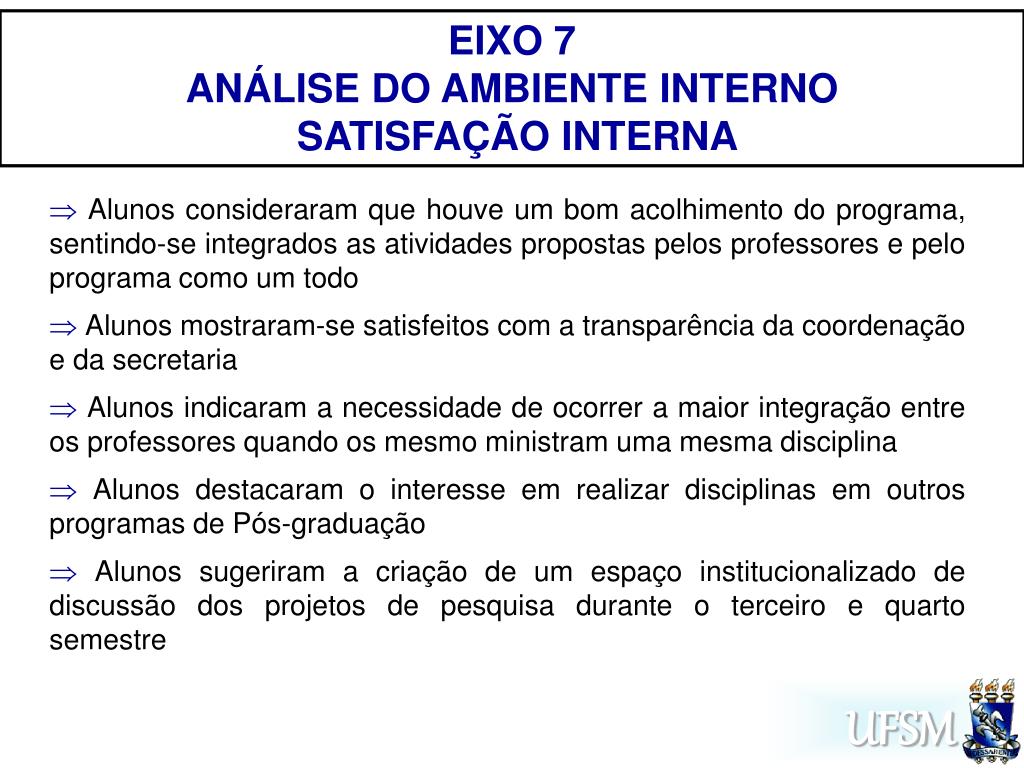 EIXO 7
ANÁLISE DO AMBIENTE INTERNO
SATISFAÇÃO INTERNA

$\Rightarrow$ Alunos consideraram que houve um bom acolhimento do programa, sentindo-se integrados as atividades propostas pelos professores e pelo programa como um todo

$\Rightarrow$ Alunos mostraram-se satisfeitos com a transparência da coordenação e da secretaria

$\Rightarrow$ Alunos indicaram a necessidade de ocorrer a maior integração entre os professores quando os mesmo ministram uma mesma disciplina

$\Rightarrow$ Alunos destacaram o interesse em realizar disciplinas em outros programas de Pós-graduação

$\Rightarrow$ Alunos sugeriram a criação de um espaço institucionalizado de discussão dos projetos de pesquisa durante o terceiro e quarto semestre

UFSM